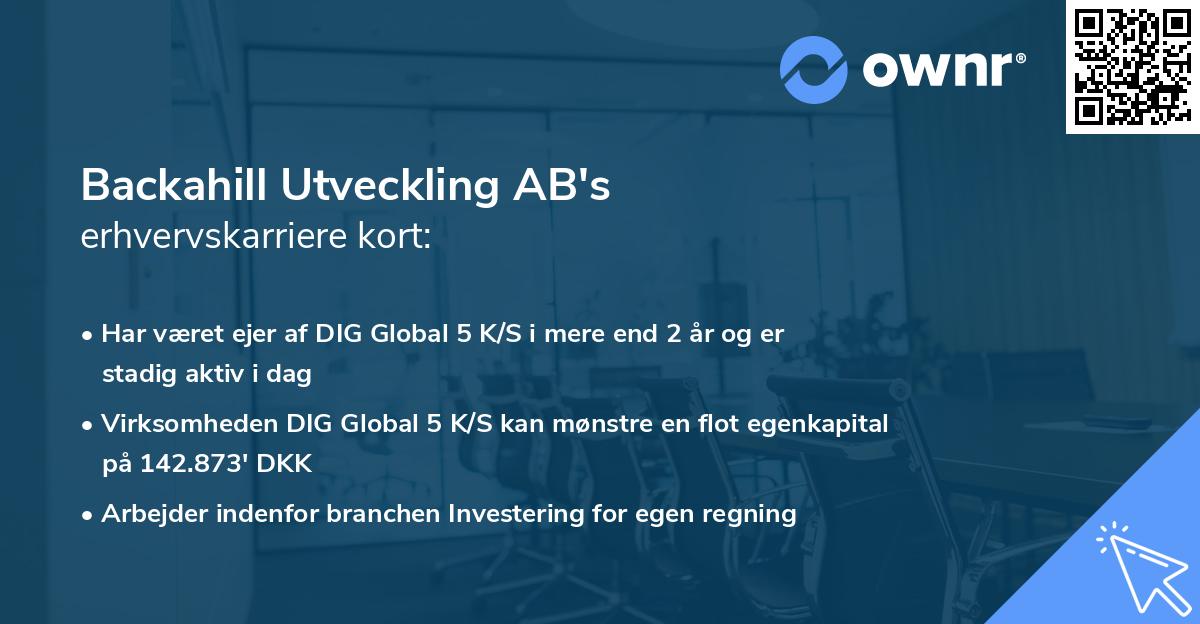 ownr®

Backahill Utveckling AB's
erhvervskarriere kort:

• Har været ejer af DIG Global 5 K/S i mere end 2 år og er stadig aktiv i dag

• Virksomheden DIG Global 5 K/S kan mønstre en flot egenkapital på 142.873' DKK

• Arbejder indenfor branchen Investering for egen regning